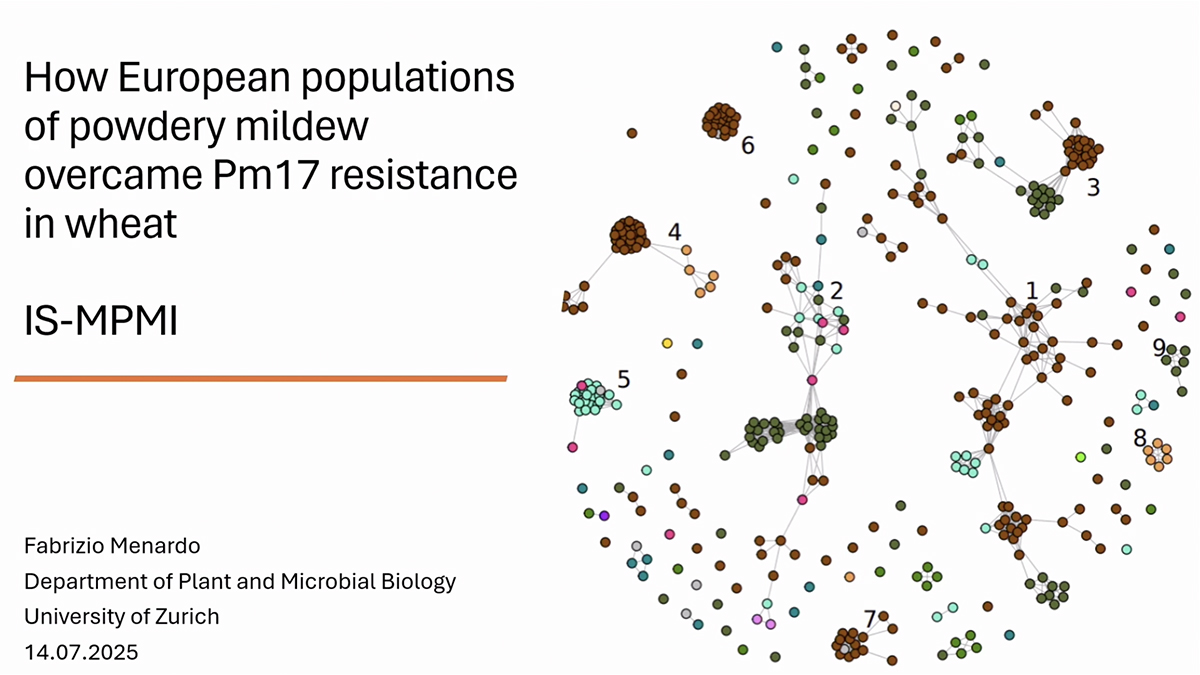 How European populations of powdery mildew overcame Pm17 resistance in wheat

IS-MPMI

Fabrizio Menardo
Department of Plant and Microbial Biology
University of Zurich
14.07.2025

6
3
4
2
1
9
5
8
7